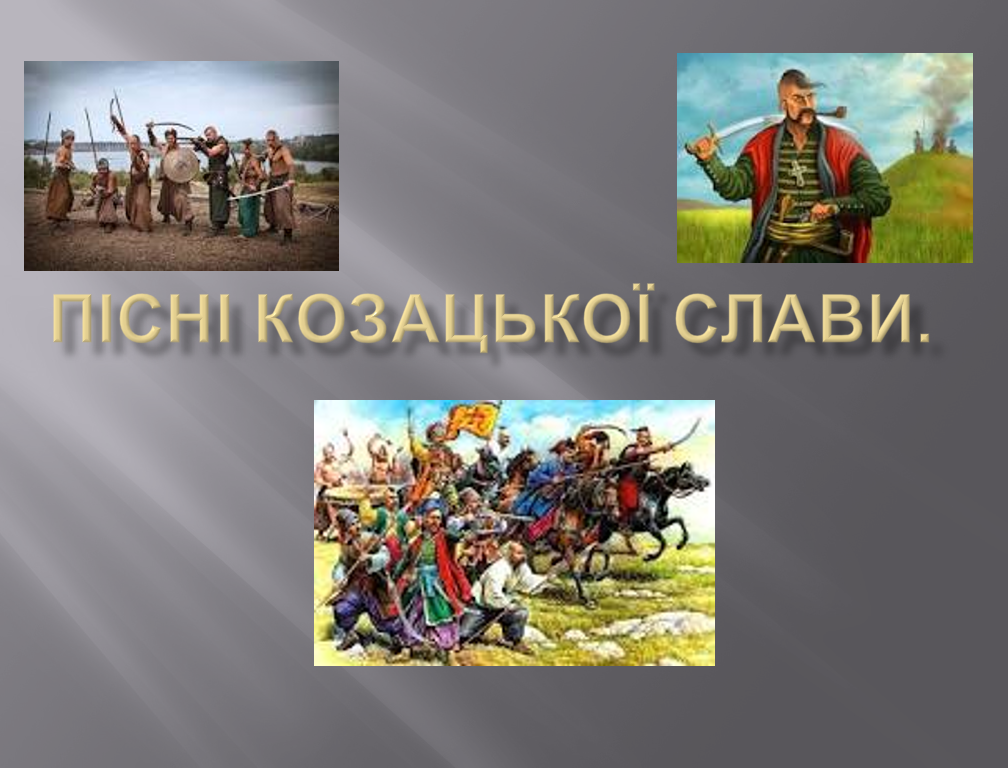 ПІСНІ КОЗАЦЬКОЇ СЛАВИ.